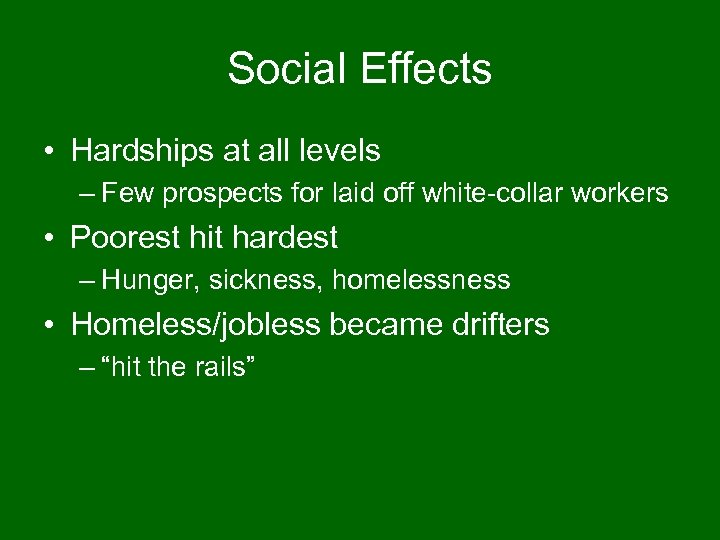 Social Effects

• Hardships at all levels
– Few prospects for laid off white-collar workers
• Poorest hit hardest
– Hunger, sickness, homelessness
• Homeless/jobless became drifters
– “hit the rails”